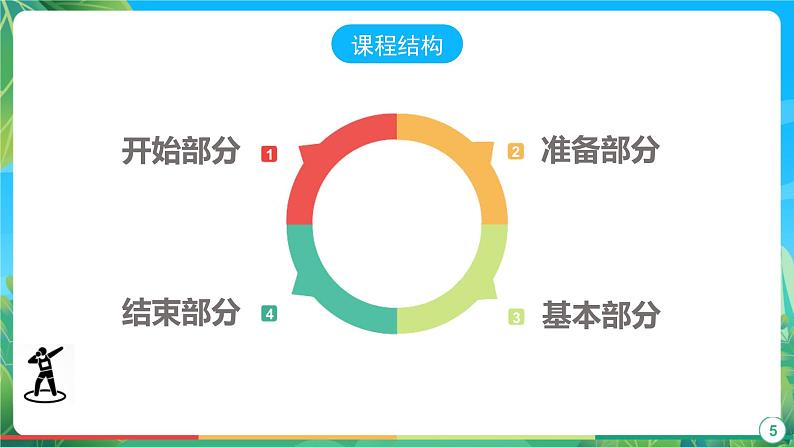 课程结构

开始部分 1

2 准备部分

结束部分 4

3 基本部分

5